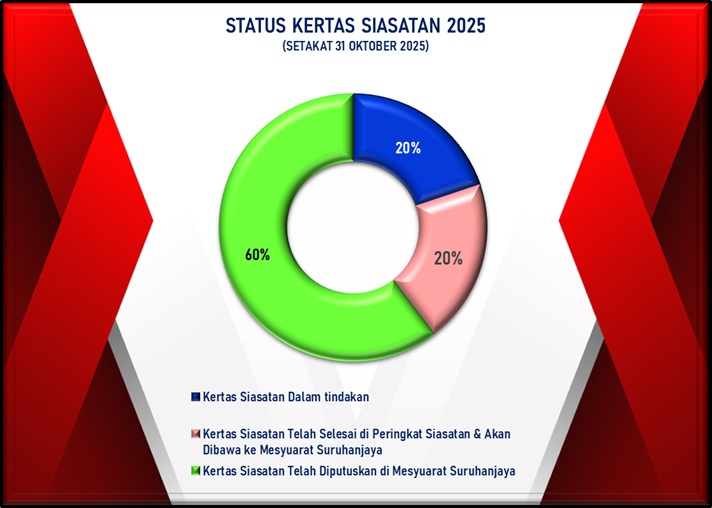 STATUS KERTAS SIASATAN 2025
(SETAKAT 31 OKTOBER 2025)

20%

20%

60%

Kertas Siasatan Dalam tindakan

Kertas Siasatan Telah Selesai di Peringkat Siasatan & Akan Dibawa ke Mesyuarat Suruhanjaya

Kertas Siasatan Telah Diputuskan di Mesyuarat Suruhanjaya